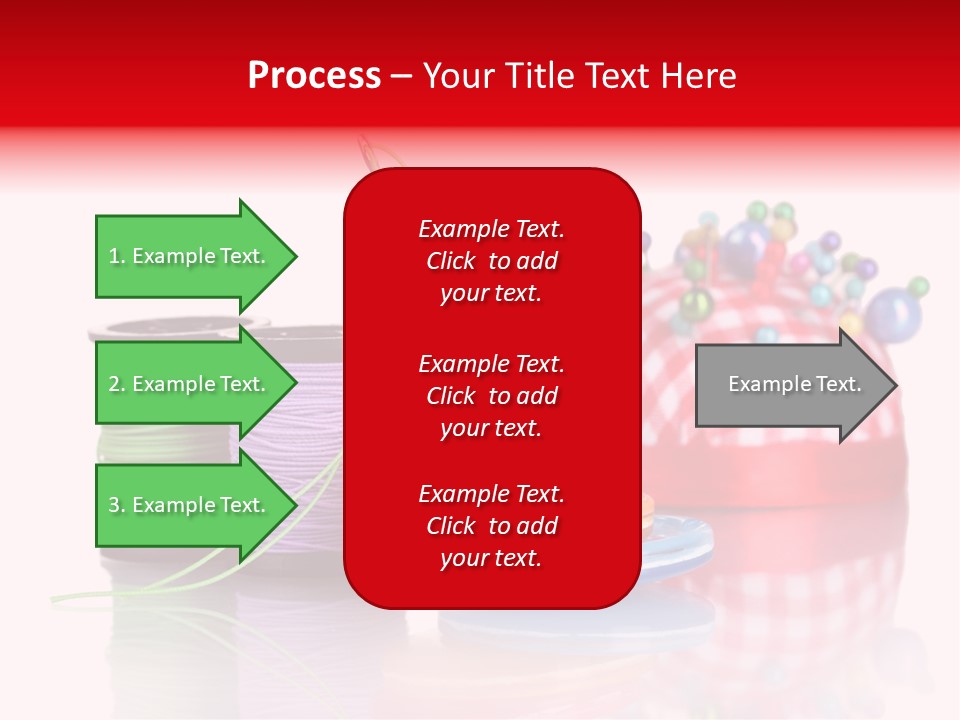 Process – Your Title Text Here

1. Example Text.

2. Example Text.

3. Example Text.

Example Text. Click to add your text.

Example Text. Click to add your text.

Example Text. Click to add your text.

Example Text.